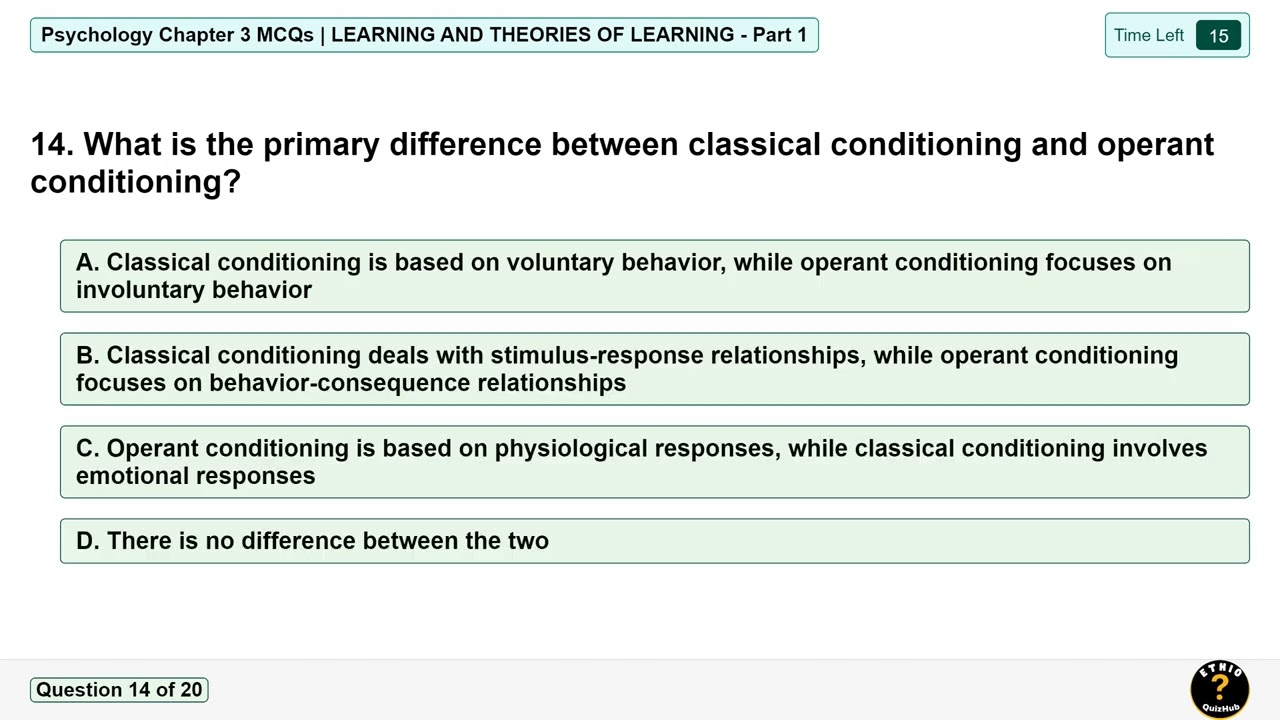 Psychology Chapter 3 MCQs | LEARNING AND THEORIES OF LEARNING - Part 1

Time Left 15

14. What is the primary difference between classical conditioning and operant conditioning?

A. Classical conditioning is based on voluntary behavior, while operant conditioning focuses on involuntary behavior

B. Classical conditioning deals with stimulus-response relationships, while operant conditioning focuses on behavior-consequence relationships

C. Operant conditioning is based on physiological responses, while classical conditioning involves emotional responses

D. There is no difference between the two

Question 14 of 20

ETHIO ? QuizHub